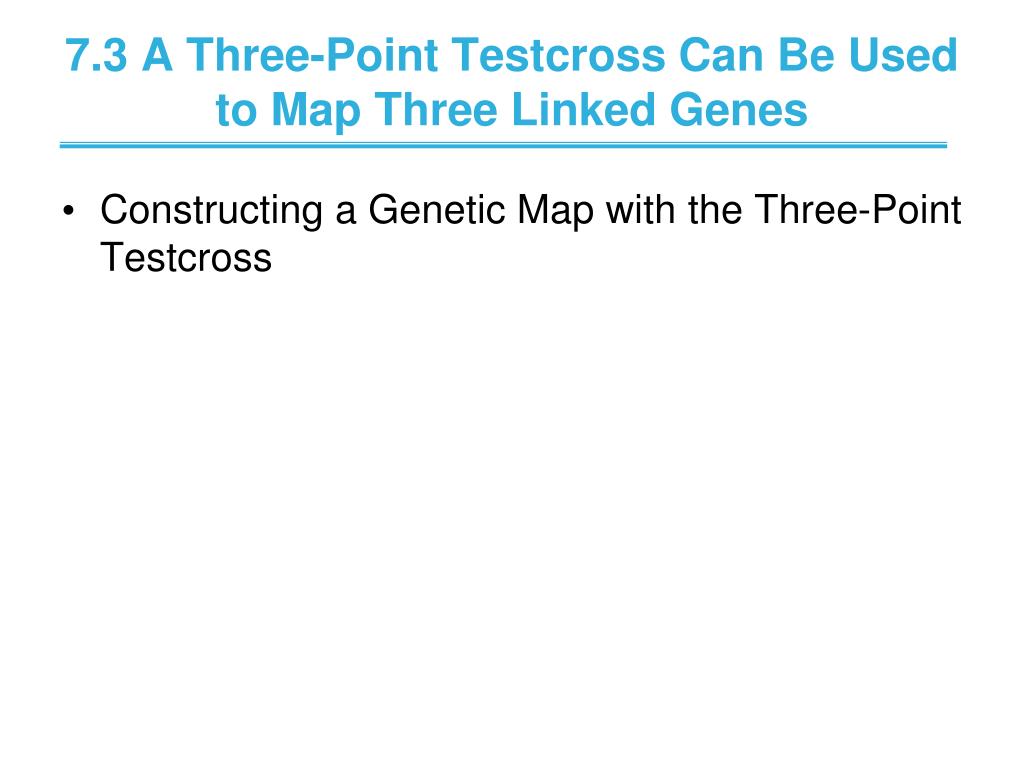 7.3 A Three-Point Testcross Can Be Used to Map Three Linked Genes

• Constructing a Genetic Map with the Three-Point Testcross